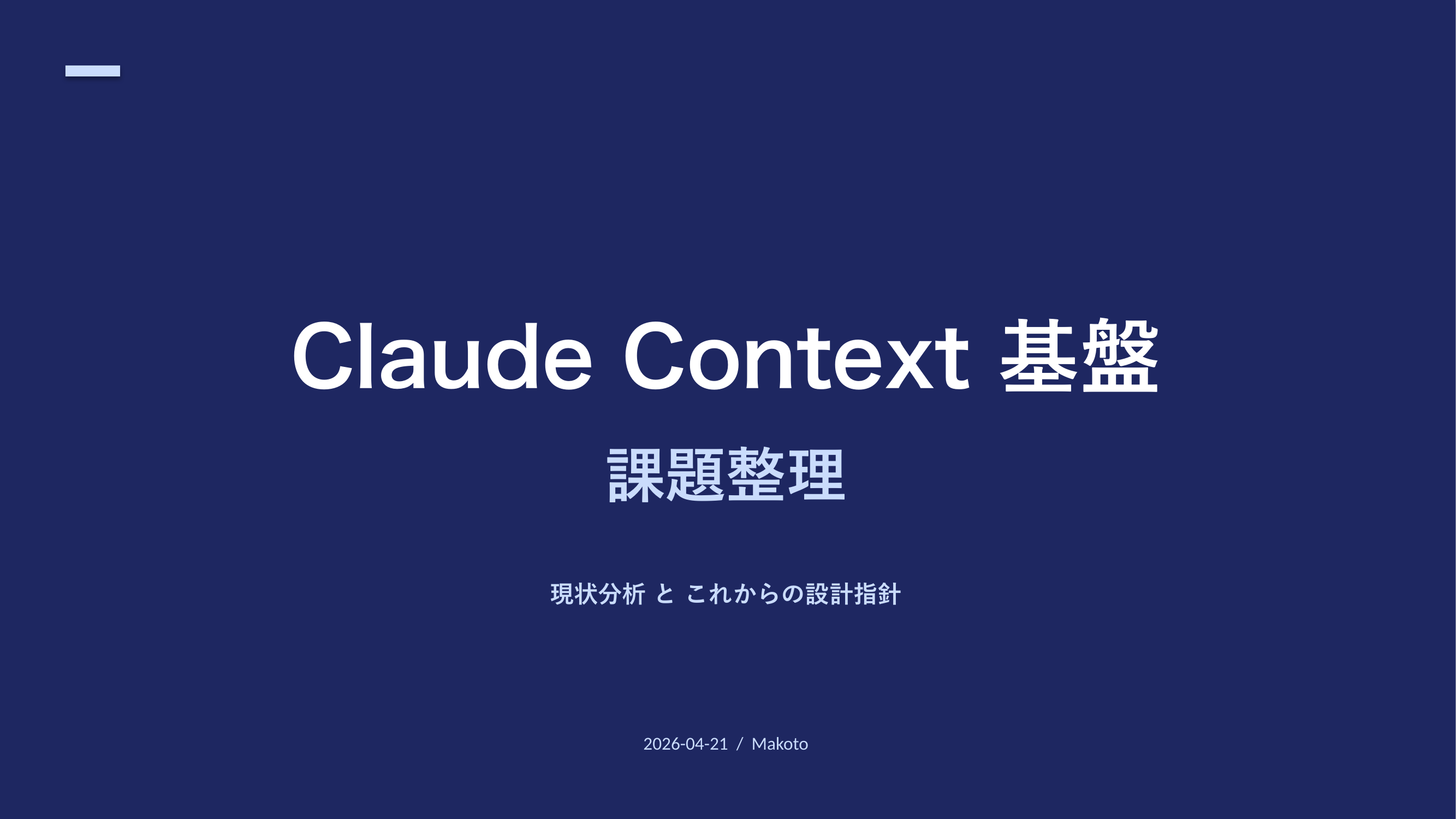 Claude Context 基盤

課題整理

現状分析 と これからの設計指針

2026-04-21 / Makoto